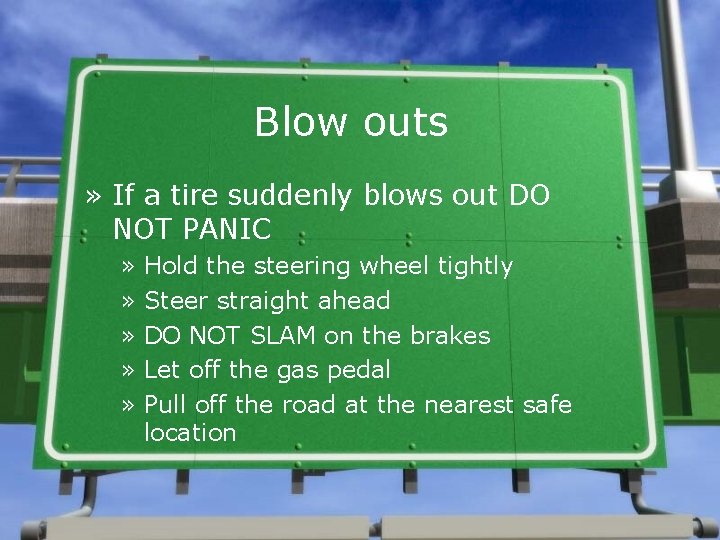 Blow outs

» If a tire suddenly blows out DO NOT PANIC

» Hold the steering wheel tightly

» Steer straight ahead

» DO NOT SLAM on the brakes

» Let off the gas pedal

» Pull off the road at the nearest safe location